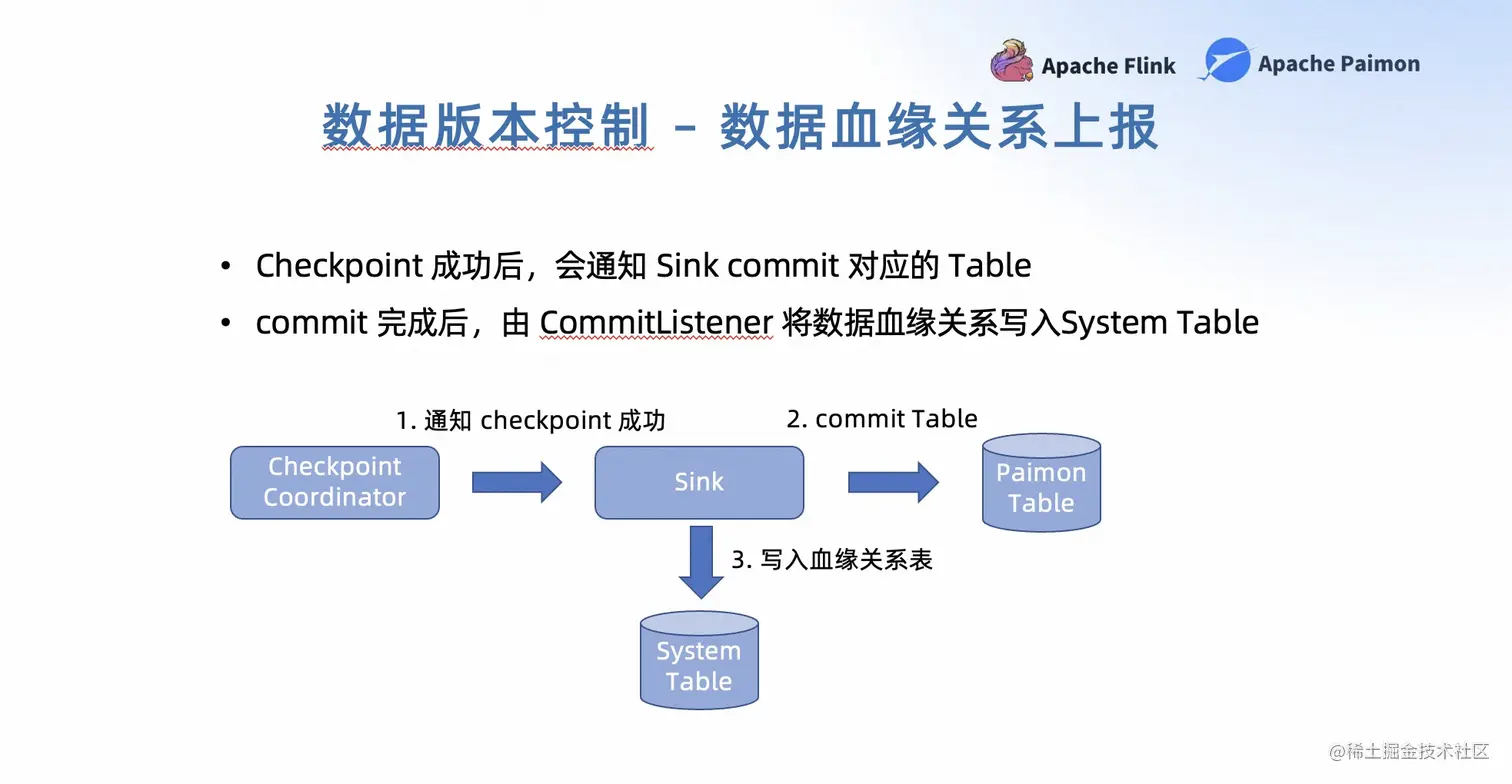 Apache Flink Apache Paimon

数据版本控制 – 数据血缘关系上报

• Checkpoint 成功后，会通知 Sink commit 对应的 Table
• commit 完成后，由 CommitListener 将数据血缘关系写入System Table

1. 通知 checkpoint 成功

2. commit Table

Checkpoint Coordinator

Sink

Paimon Table

3. 写入血缘关系表

System Table

@稀土掘金技术社区